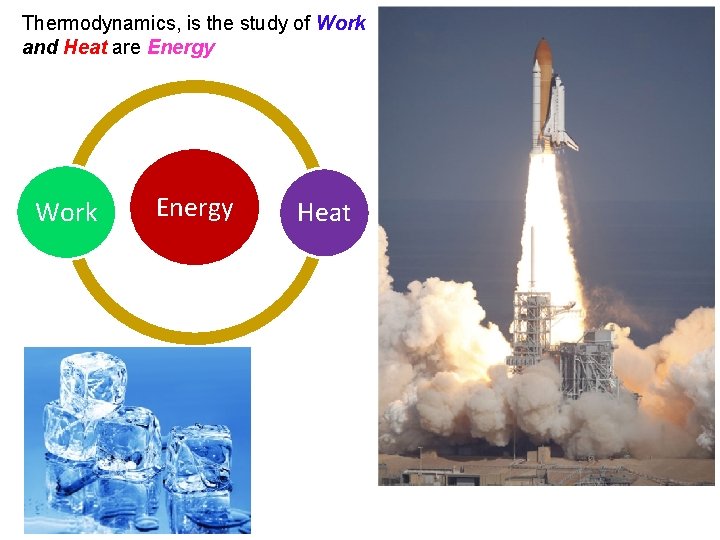 Thermodynamics, is the study of Work and Heat are Energy

Work

Energy

Heat